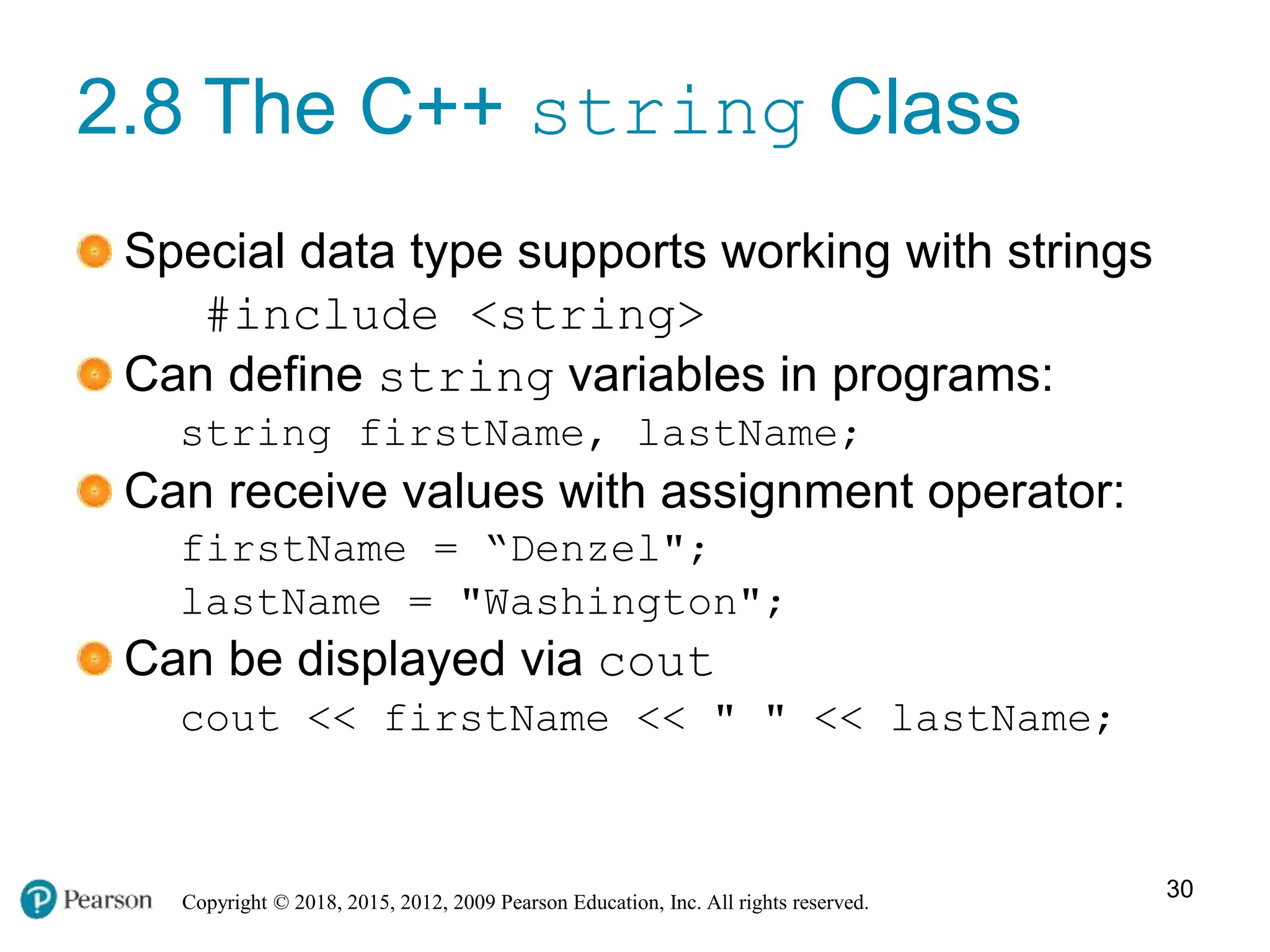 2.8 The C++ string Class

Special data type supports working with strings

#include <string>

Can define string variables in programs:

string firstName, lastName;

Can receive values with assignment operator:

firstName = “Denzel";

lastName = "Washington";

Can be displayed via cout

cout << firstName << " " << lastName;

Pearson

Copyright © 2018, 2015, 2012, 2009 Pearson Education, Inc. All rights reserved.

30